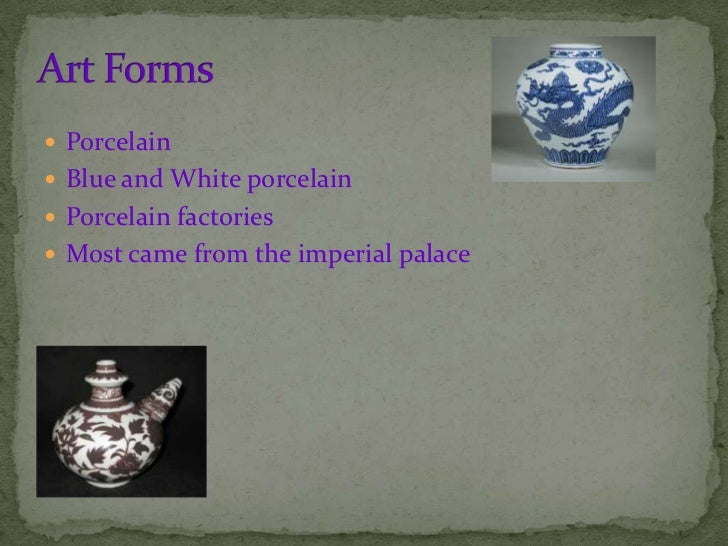 Art Forms

- Porcelain
- Blue and White porcelain
- Porcelain factories
- Most came from the imperial palace